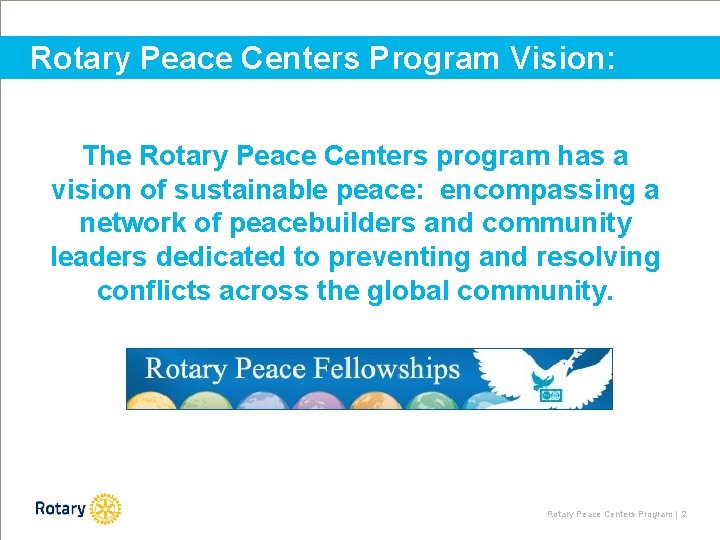 Rotary Peace Centers Program Vision:

The Rotary Peace Centers program has a vision of sustainable peace: encompassing a network of peacebuilders and community leaders dedicated to preventing and resolving conflicts across the global community.

Rotary Peace Fellowships

Rotary

Rotary Peace Centers Program | 2